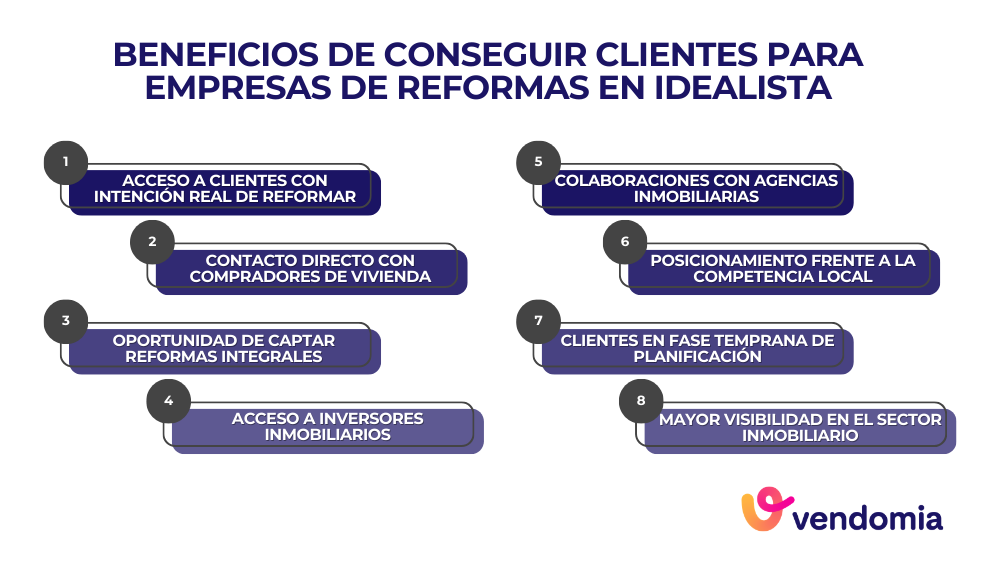 BENEFICIOS DE CONSEGUIR CLIENTES PARA EMPRESAS DE REFORMAS EN IDEALISTA

1
ACCESO A CLIENTES CON INTENCIÓN REAL DE REFORMAR

2
CONTACTO DIRECTO CON COMPRADORES DE VIVIENDA

3
OPORTUNIDAD DE CAPTAR REFORMAS INTEGRALES

4
ACCESO A INVERSORES INMOBILIARIOS

5
COLABORACIONES CON AGENCIAS INMOBILIARIAS

6
POSICIONAMIENTO FRENTE A LA COMPETENCIA LOCAL

7
CLIENTES EN FASE TEMPRANA DE PLANIFICACIÓN

8
MAYOR VISIBILIDAD EN EL SECTOR INMOBILIARIO

vendomia